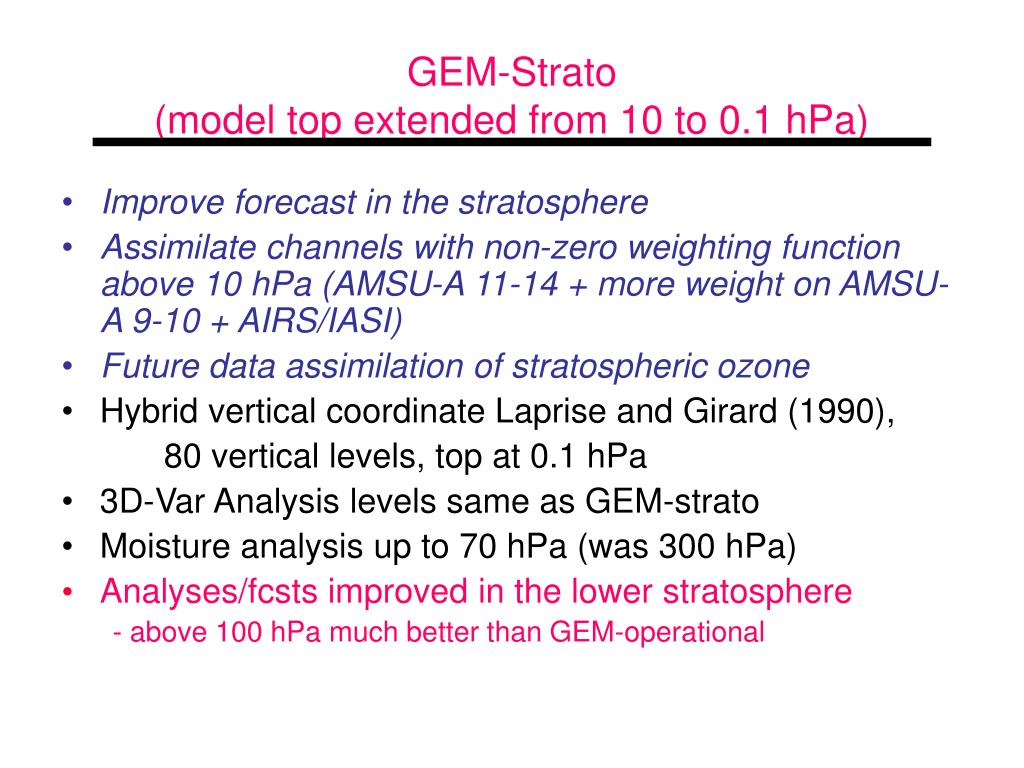 GEM-Strato
(model top extended from 10 to 0.1 hPa)

• Improve forecast in the stratosphere
• Assimilate channels with non-zero weighting function above 10 hPa (AMSU-A 11-14 + more weight on AMSU-A 9-10 + AIRS/IASI)
• Future data assimilation of stratospheric ozone
• Hybrid vertical coordinate Laprise and Girard (1990),
80 vertical levels, top at 0.1 hPa
• 3D-Var Analysis levels same as GEM-strato
• Moisture analysis up to 70 hPa (was 300 hPa)
• Analyses/fcsts improved in the lower stratosphere
- above 100 hPa much better than GEM-operational